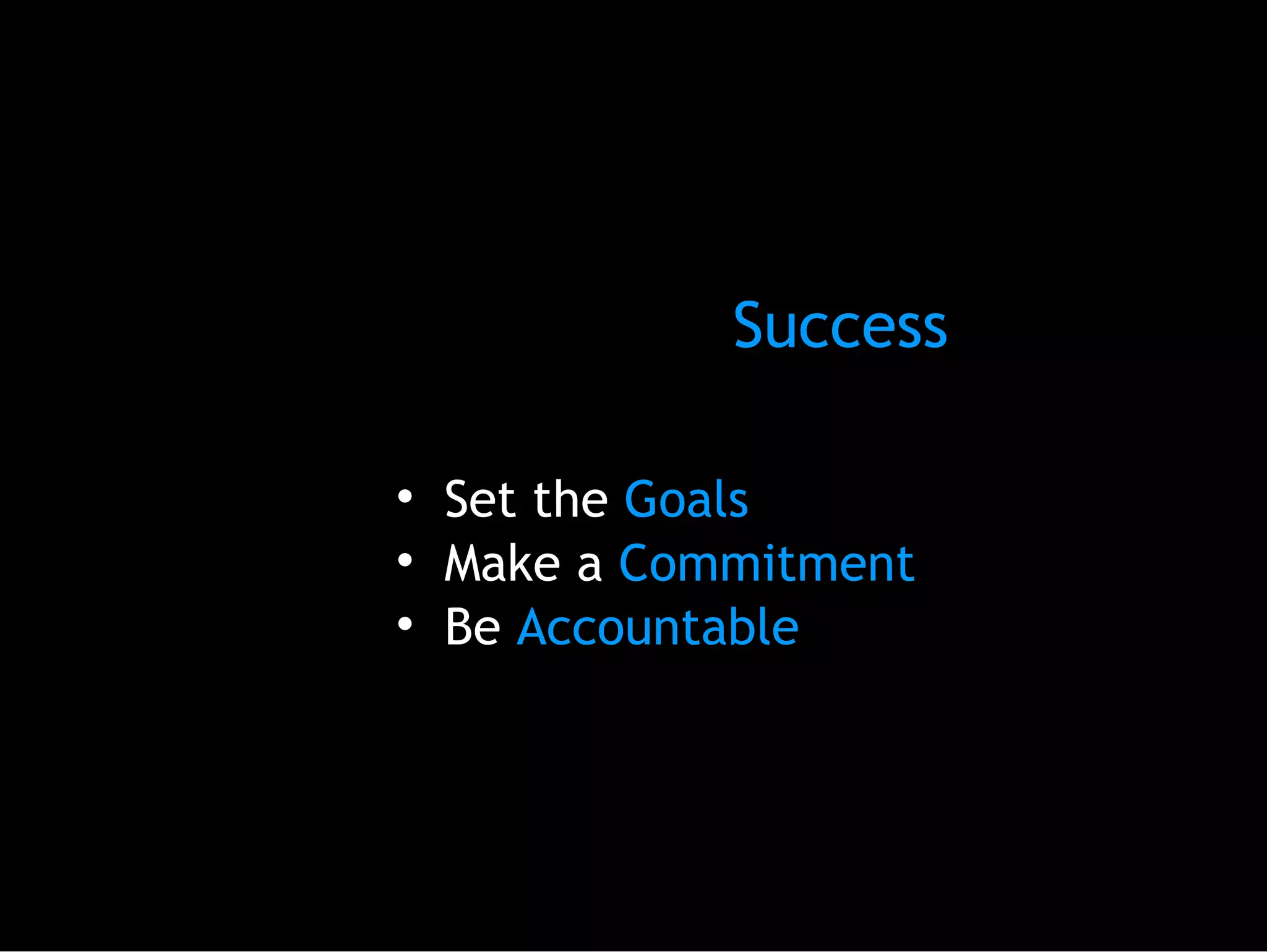 Success

• Set the Goals
• Make a Commitment
• Be Accountable